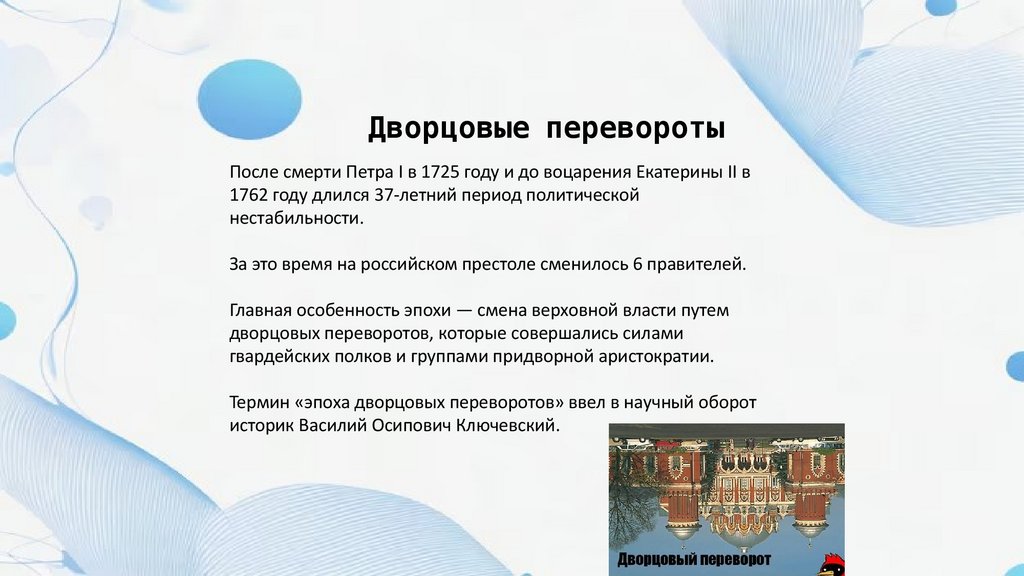 Дворцовые перевороты

После смерти Петра I в 1725 году и до воцарения Екатерины II в 1762 году длился 37-летний период политической нестабильности.

За это время на российском престоле сменилось 6 правителей.

Главная особенность эпохи — смена верховной власти путем дворцовых переворотов, которые совершались силами гвардейских полков и группами придворной аристократии.

Термин «эпоха дворцовых переворотов» ввел в научный оборот историк Василий Осипович Ключевский.

Дворцовый переворот